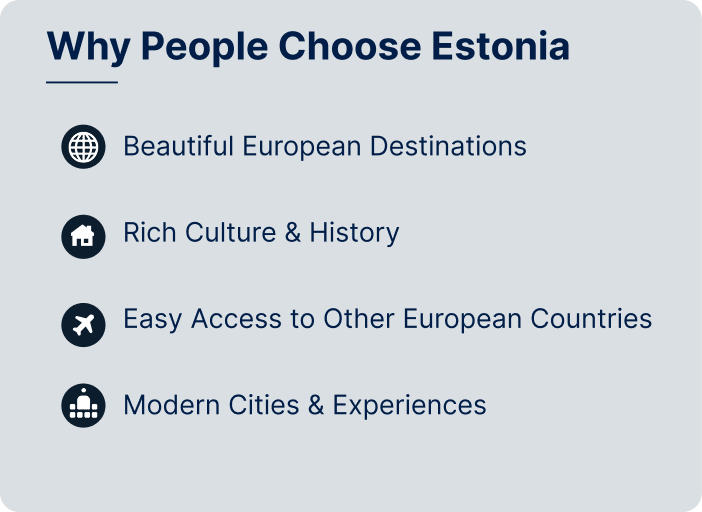 Why People Choose Estonia

Beautiful European Destinations

Rich Culture & History

Easy Access to Other European Countries

Modern Cities & Experiences